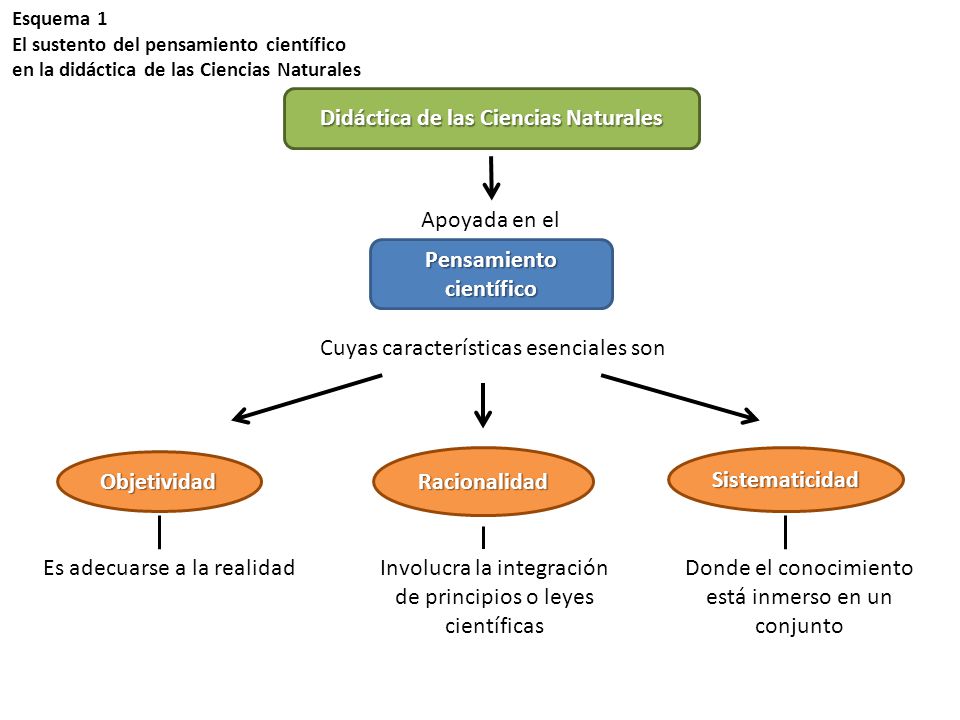 Esquema 1
El sustento del pensamiento científico en la didáctica de las Ciencias Naturales

Didáctica de las Ciencias Naturales

Apoyada en el

Pensamiento científico

Cuyas características esenciales son

Objetividad

Racionalidad

Sistematicidad

Es adecuarse a la realidad

Involucra la integración de principios o leyes científicas

Donde el conocimiento está inmerso en un conjunto